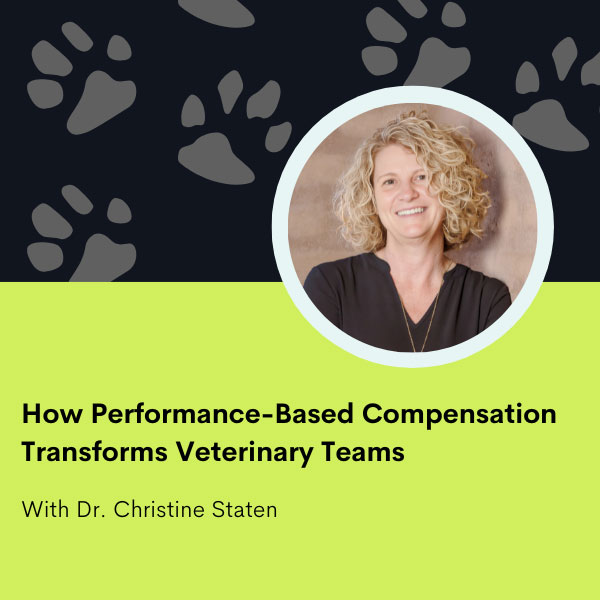 How Performance-Based Compensation Transforms Veterinary Teams

With Dr. Christine Staten